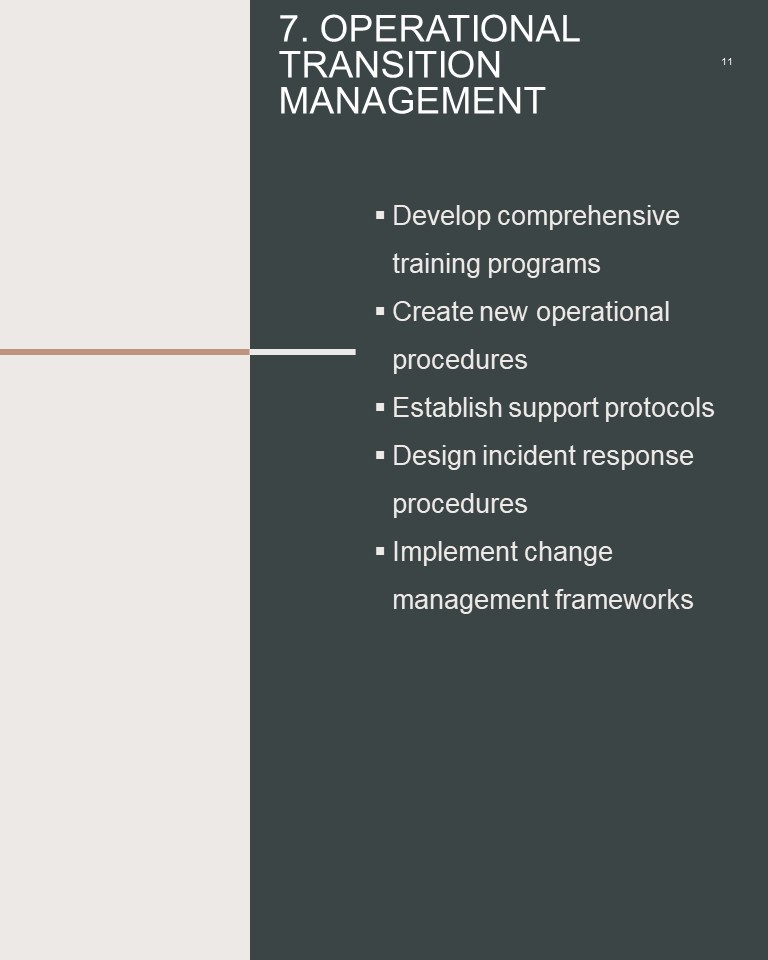 7. OPERATIONAL TRANSITION MANAGEMENT

11

▪ Develop comprehensive training programs
▪ Create new operational procedures
▪ Establish support protocols
▪ Design incident response procedures
▪ Implement change management frameworks